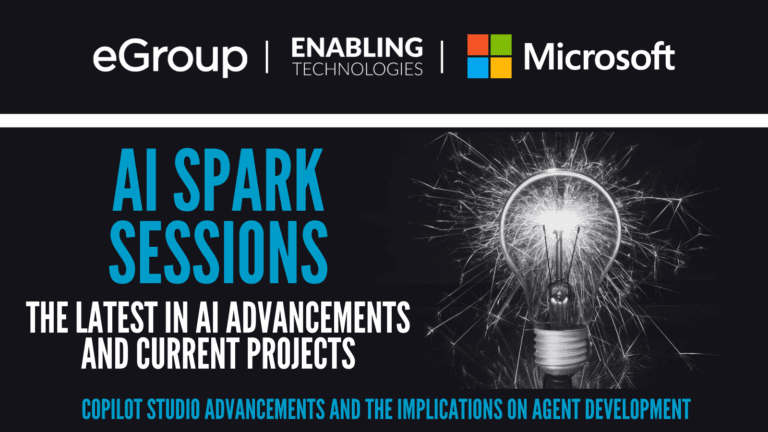 eGroup | ENABLING TECHNOLOGIES | Microsoft

AI SPARK SESSIONS

THE LATEST IN AI ADVANCEMENTS AND CURRENT PROJECTS

COPILOT STUDIO ADVANCEMENTS AND THE IMPLICATIONS ON AGENT DEVELOPMENT